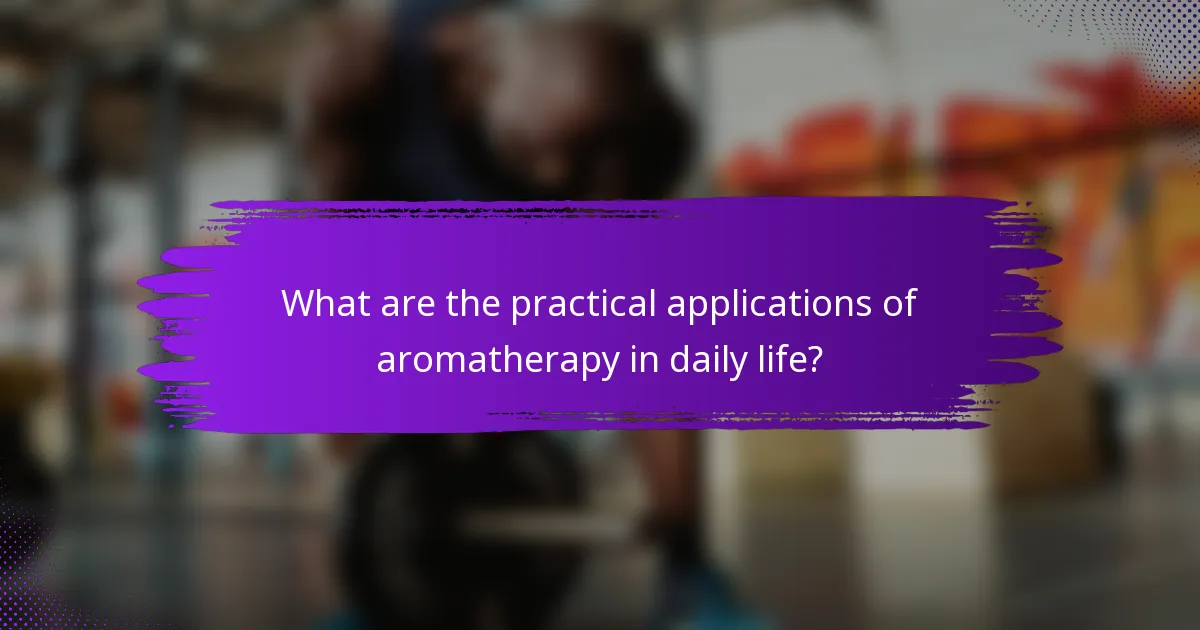 What are the practical applications of aromatherapy in daily life?